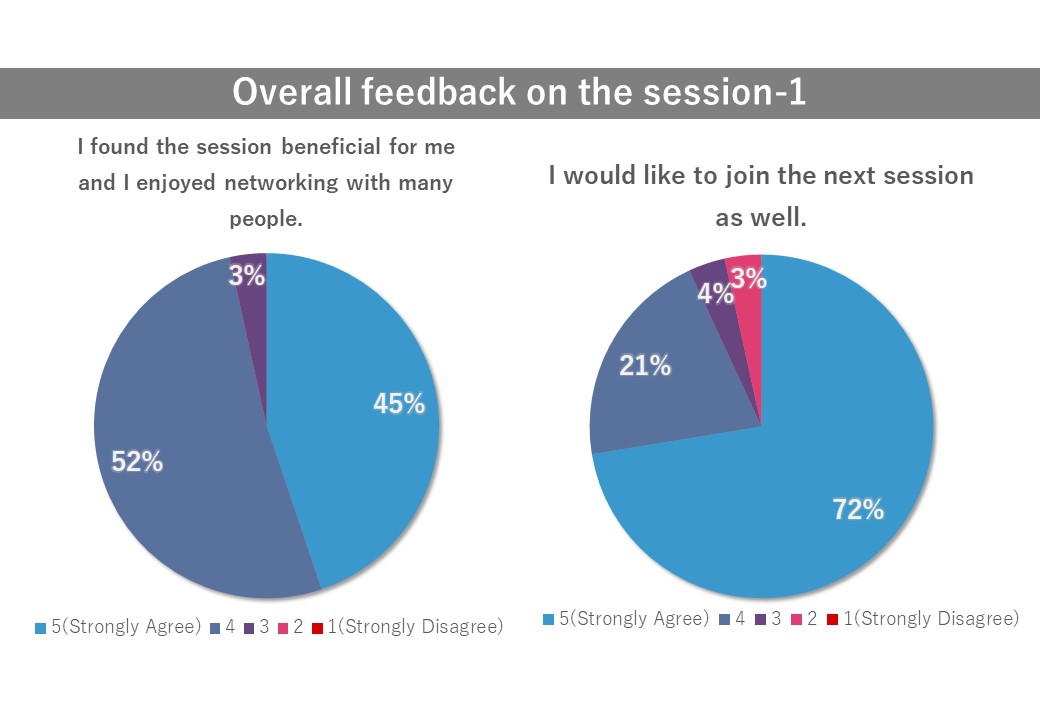 Overall feedback on the session-1

I found the session beneficial for me and I enjoyed networking with many people.

3%
45%
52%

5(Strongly Agree) 4 3 2 1(Strongly Disagree)

I would like to join the next session as well.

4%
3%
21%
72%

5(Strongly Agree) 4 3 2 1(Strongly Disagree)